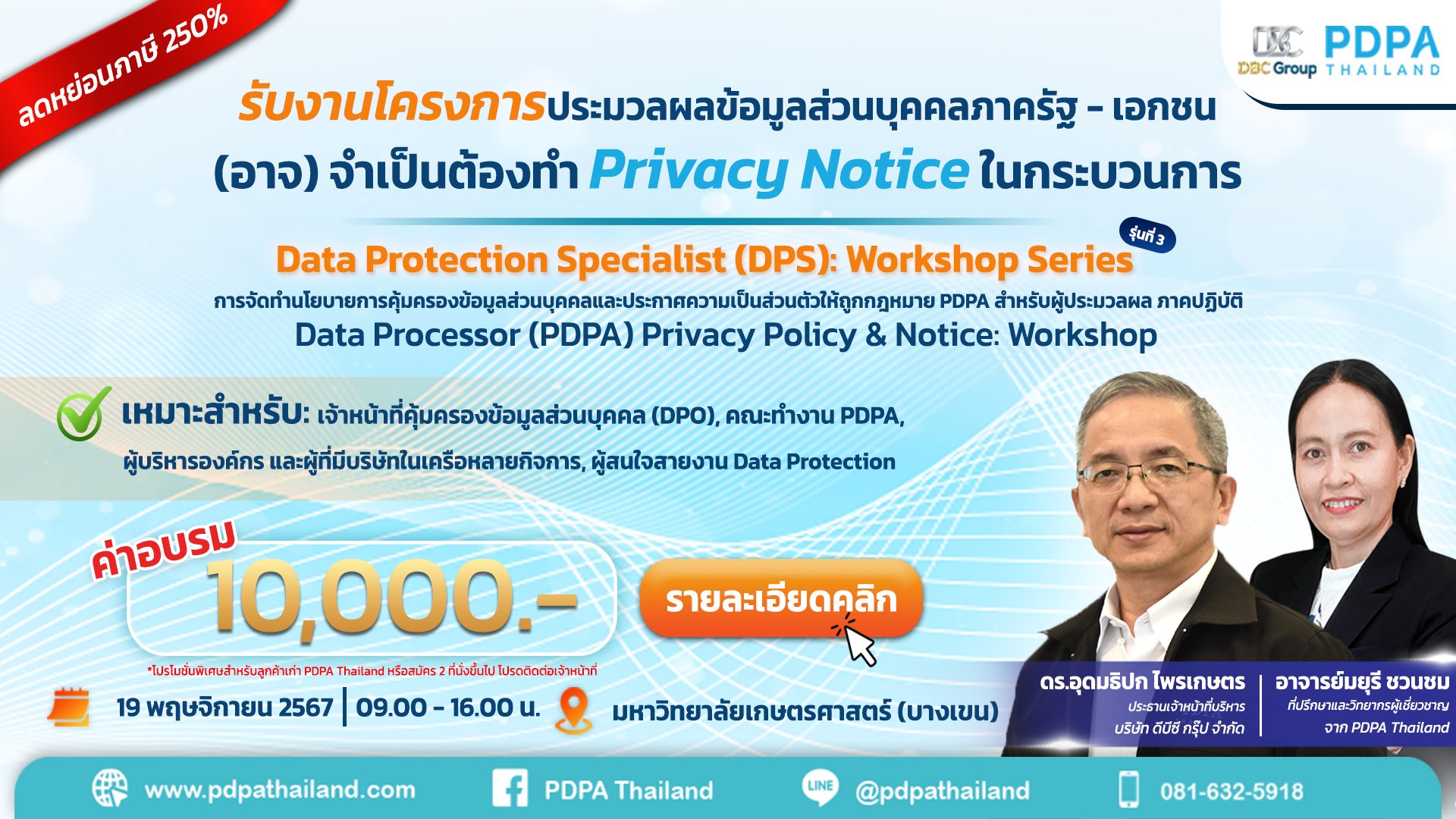 ลดหย่อนภาษี 250%

DBC Group PDPA THAILAND

รับงานโครงการประมวลผลข้อมูลส่วนบุคคลภาครัฐ - เอกชน (อาจ) จำเป็นต้องทำ Privacy Notice ในกระบวนการ

รุ่นที่ 3

Data Protection Specialist (DPS): Workshop Series

การจัดทำนโยบายการคุ้มครองข้อมูลส่วนบุคคลและประกาศความเป็นส่วนตัวให้ถูกกฎหมาย PDPA สำหรับผู้ประมวลผล ภาคปฏิบัติ

Data Processor (PDPA) Privacy Policy & Notice: Workshop

เหมาะสำหรับ: เจ้าหน้าที่คุ้มครองข้อมูลส่วนบุคคล (DPO), คณะทำงาน PDPA, ผู้บริหารองค์กร และผู้ที่มีบริษัทในเครือหลายกิจการ, ผู้สนใจสายงาน Data Protection

ค่าอบรม 10,000.-

รายละเอียดคลิก

*โปรโมชั่นพิเศษสำหรับลูกค้าเก่า PDPA Thailand หรือสมัคร 2 ที่นั่งขึ้นไป โปรดติดต่อเจ้าหน้าที่

19 พฤษจิกายน 2567 | 09.00 - 16.00 น.

มหาวิทยาลัยเกษตรศาสตร์ (บางเขน)

ดร.อุดมธิปก ไพรเกษตร
ประธานเจ้าหน้าที่บริหาร
บริษัท ดีบีซี กรุ๊ป จำกัด

อาจารย์มยุรี ชวนชม
ที่ปรึกษาและวิทยากรผู้เชี่ยวชาญ
จาก PDPA Thailand

www.pdpathailand.com

PDPA Thailand

LINE @pdpathailand

081-632-5918